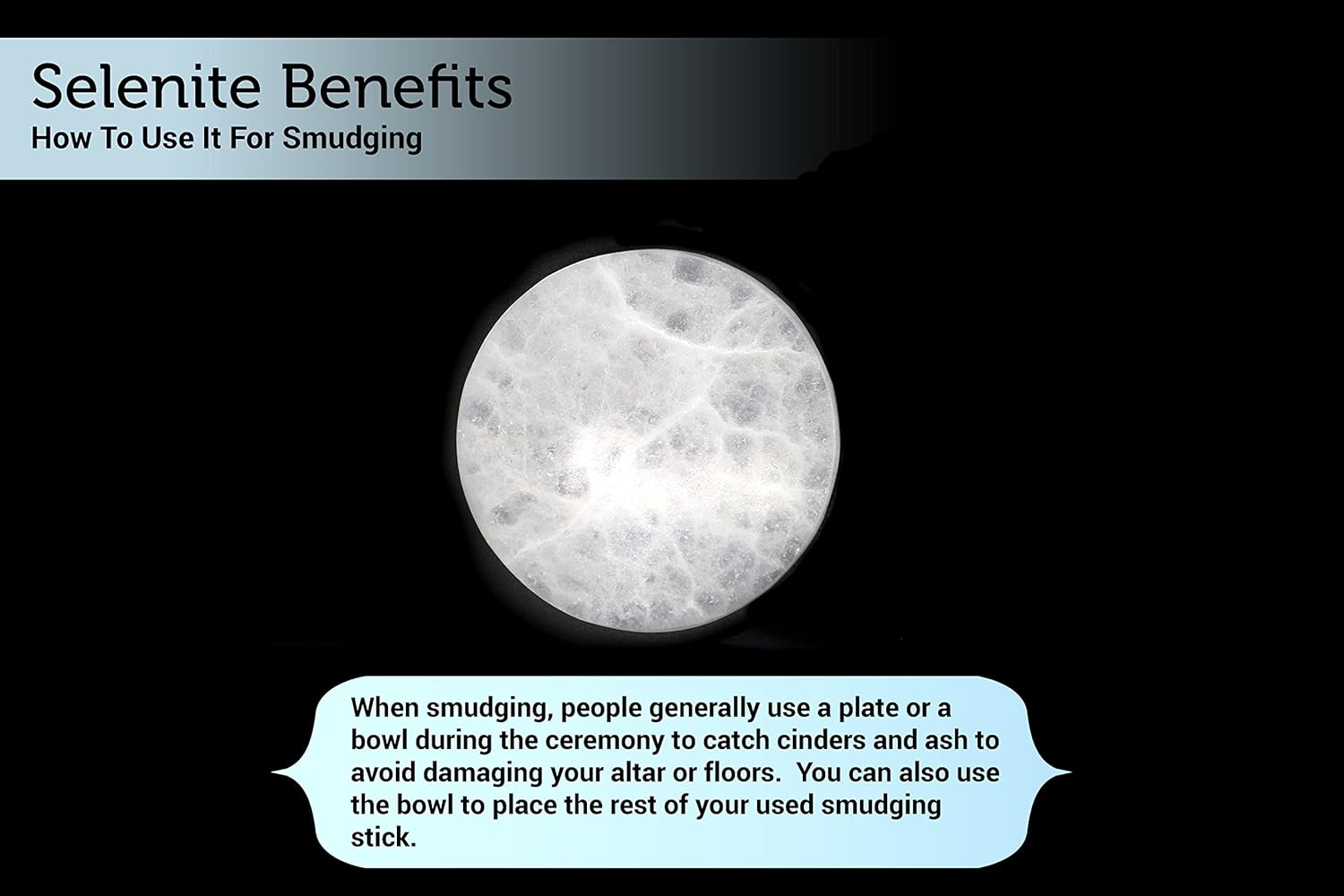 Selenite Benefits
How To Use It For Smudging

When smudging, people generally use a plate or a bowl during the ceremony to catch cinders and ash to avoid damaging your altar or floors.  You can also use the bowl to place the rest of your used smudging stick.